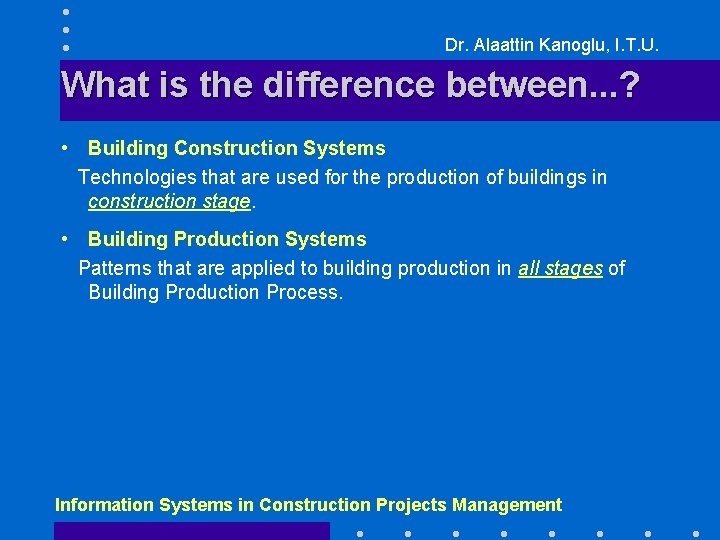 Dr. Alaattin Kanoglu, I.T.U.

What is the difference between...?

• Building Construction Systems

Technologies that are used for the production of buildings in construction stage.

• Building Production Systems

Patterns that are applied to building production in all stages of Building Production Process.

Information Systems in Construction Projects Management